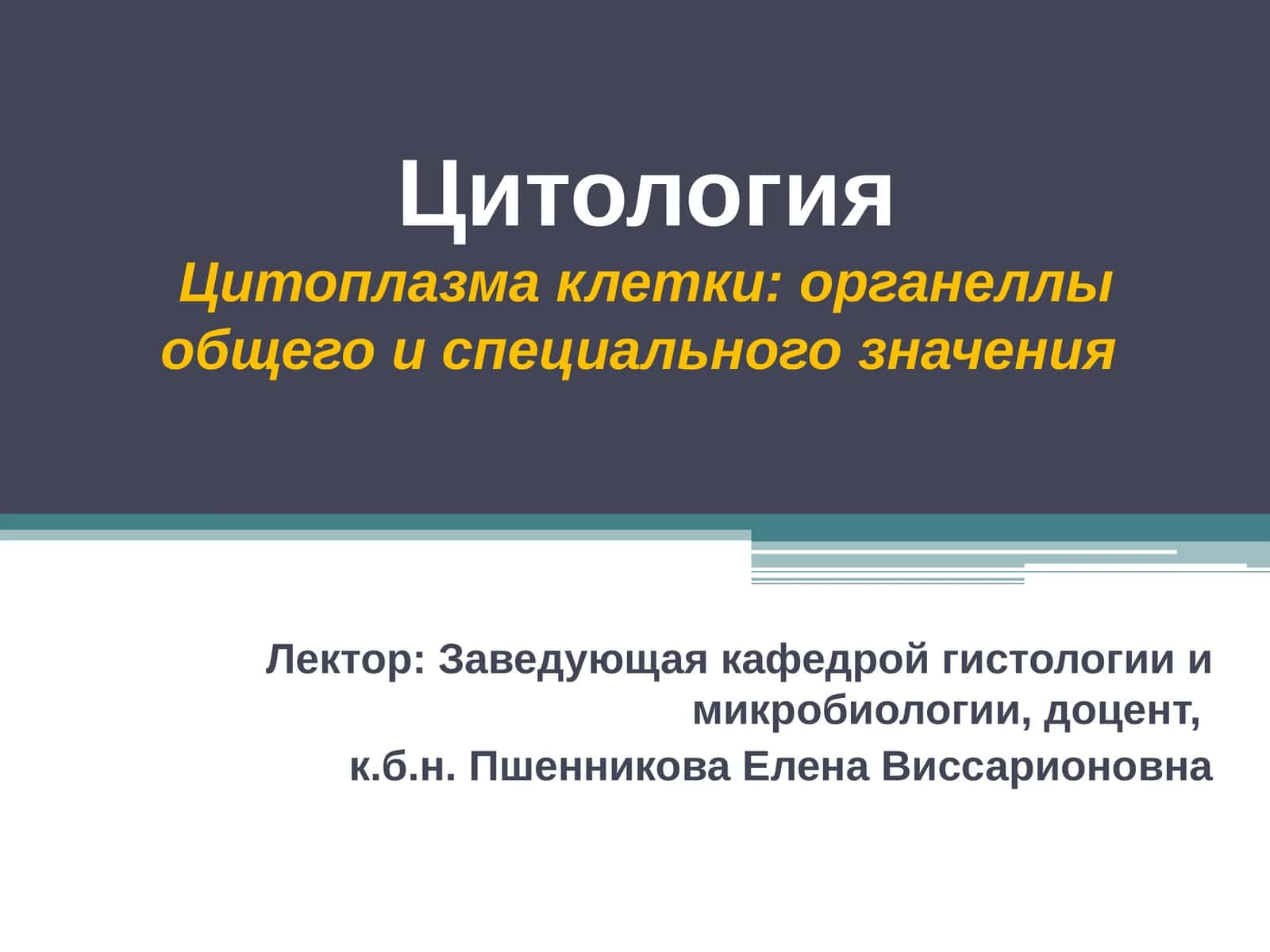 Цитология

Цитоплазма клетки: органеллы общего и специального значения

Лектор: Заведующая кафедрой гистологии и микробиологии, доцент,
к.б.н. Пшенникова Елена Виссарионовна